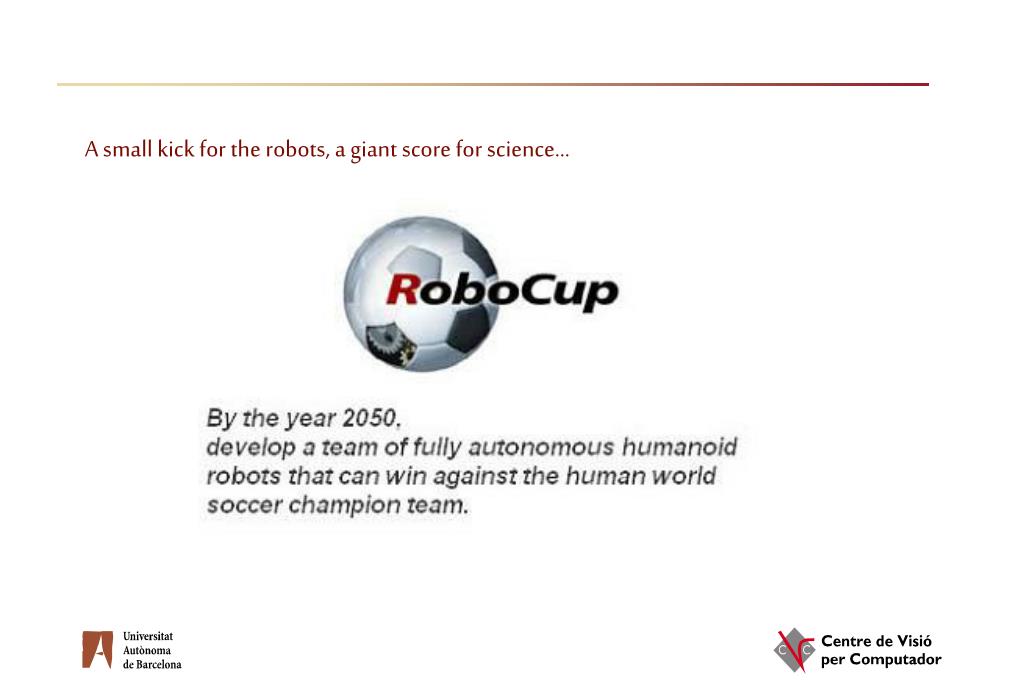 A small kick for the robots, a giant score for science…

RoboCup

By the year 2050,
develop a team of fully autonomous humanoid robots that can win against the human world soccer champion team.

Universitat
Autònoma
de Barcelona

Centre de Visió
per Computador